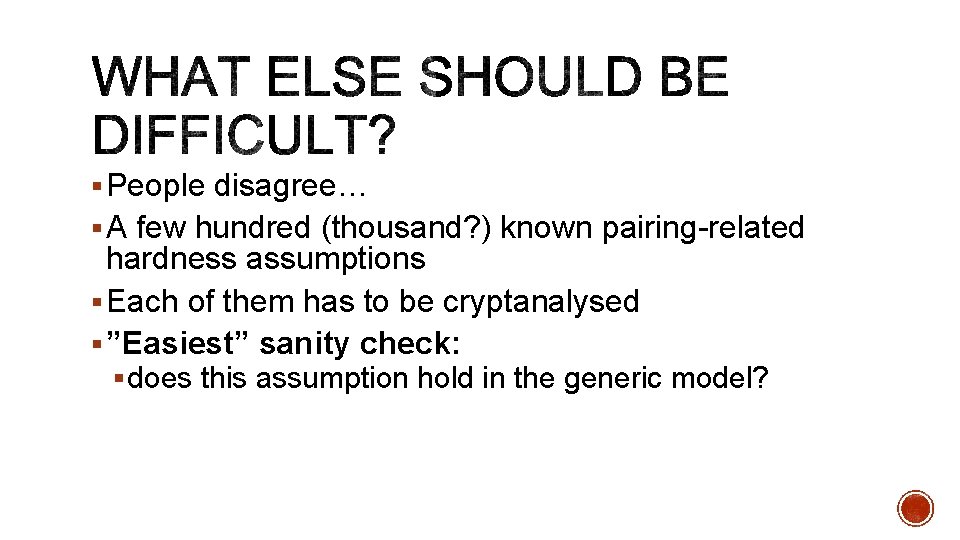 WHAT ELSE SHOULD BE DIFFICULT?

▪ People disagree…
▪ A few hundred (thousand?) known pairing-related hardness assumptions
▪ Each of them has to be cryptanalysed
▪ ”Easiest” sanity check:
  ▪ does this assumption hold in the generic model?